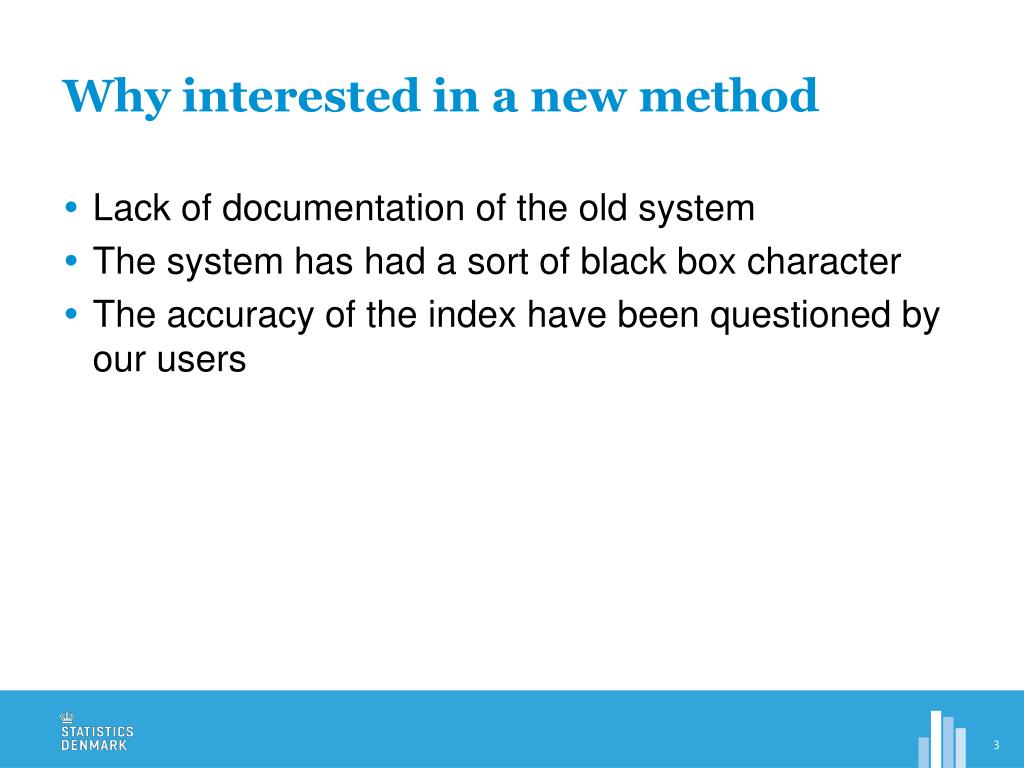 Why interested in a new method

• Lack of documentation of the old system
• The system has had a sort of black box character
• The accuracy of the index have been questioned by our users

STATISTICS
DENMARK

3